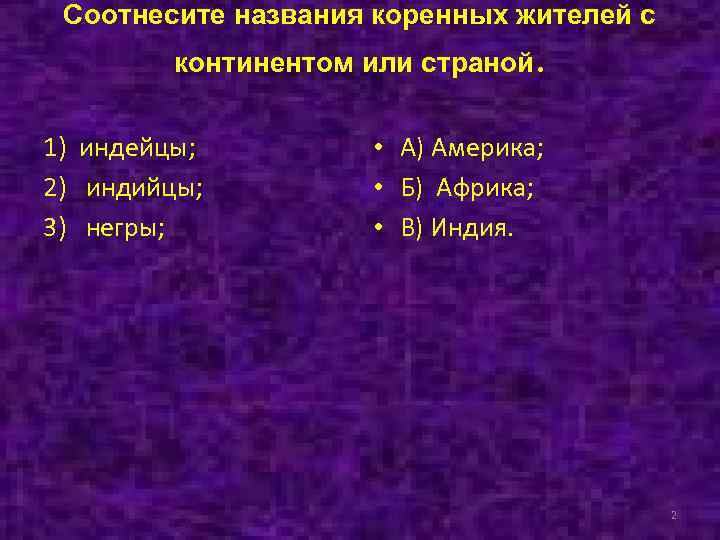 Соотнесите названия коренных жителей с континентом или страной.

1) индейцы;
2) индийцы;
3) негры;

• А) Америка;
• Б) Африка;
• В) Индия.

2